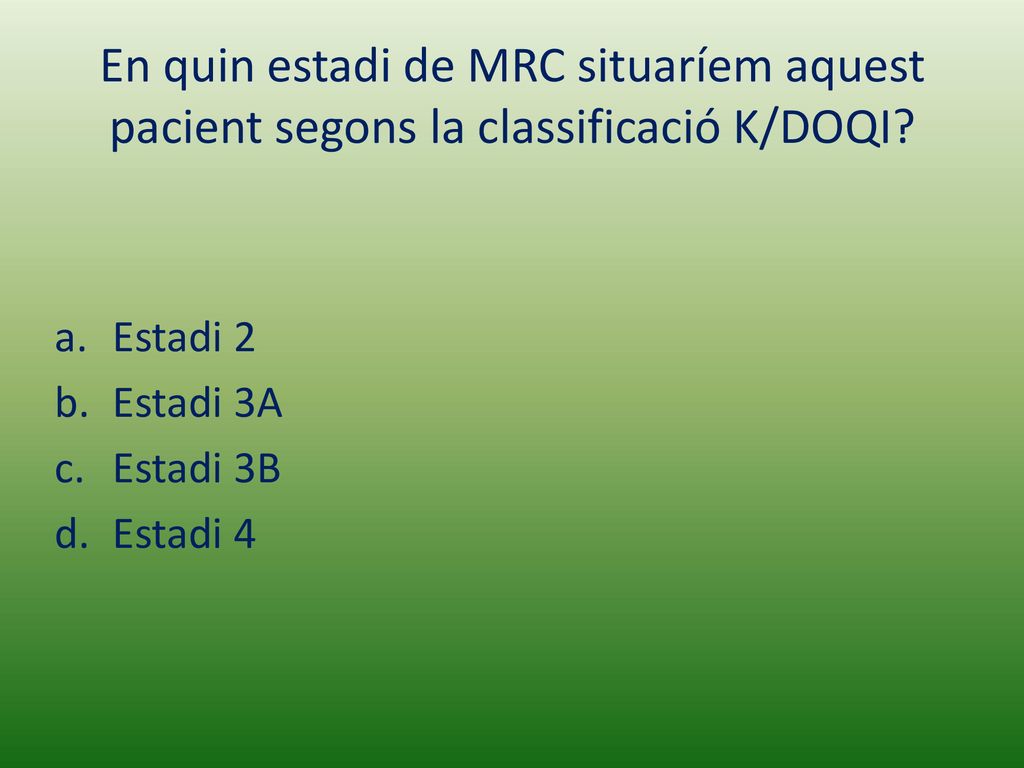 En quin estadi de MRC situaríem aquest pacient segons la classificació K/DOQI?

a. Estadi 2
b. Estadi 3A
c. Estadi 3B
d. Estadi 4